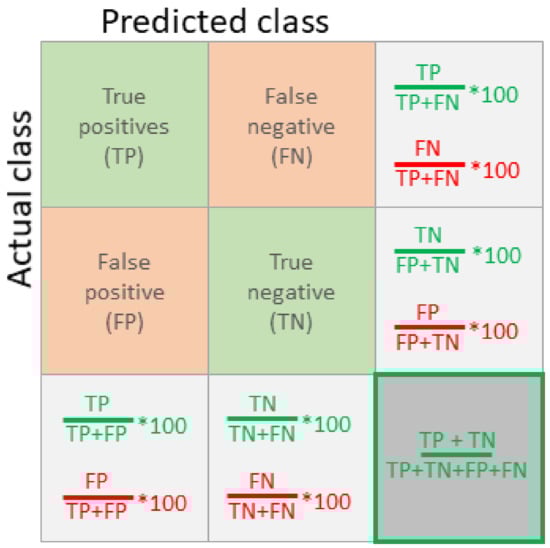 Predicted class

Actual class

| True positives (TP) | False negative (FN) | $\frac{TP}{TP+FN}*100$ $\frac{FN}{TP+FN}*100$ |
|---|---|---|
| False positive (FP) | True negative (TN) | $\frac{TN}{FP+TN}*100$ $\frac{FP}{FP+TN}*100$ |
| $\frac{TP}{TP+FP}*100$ $\frac{FP}{TP+FP}*100$ | $\frac{TN}{TN+FN}*100$ $\frac{FN}{TN+FN}*100$ | $\frac{TP + TN}{TP+TN+FP+FN}$ |